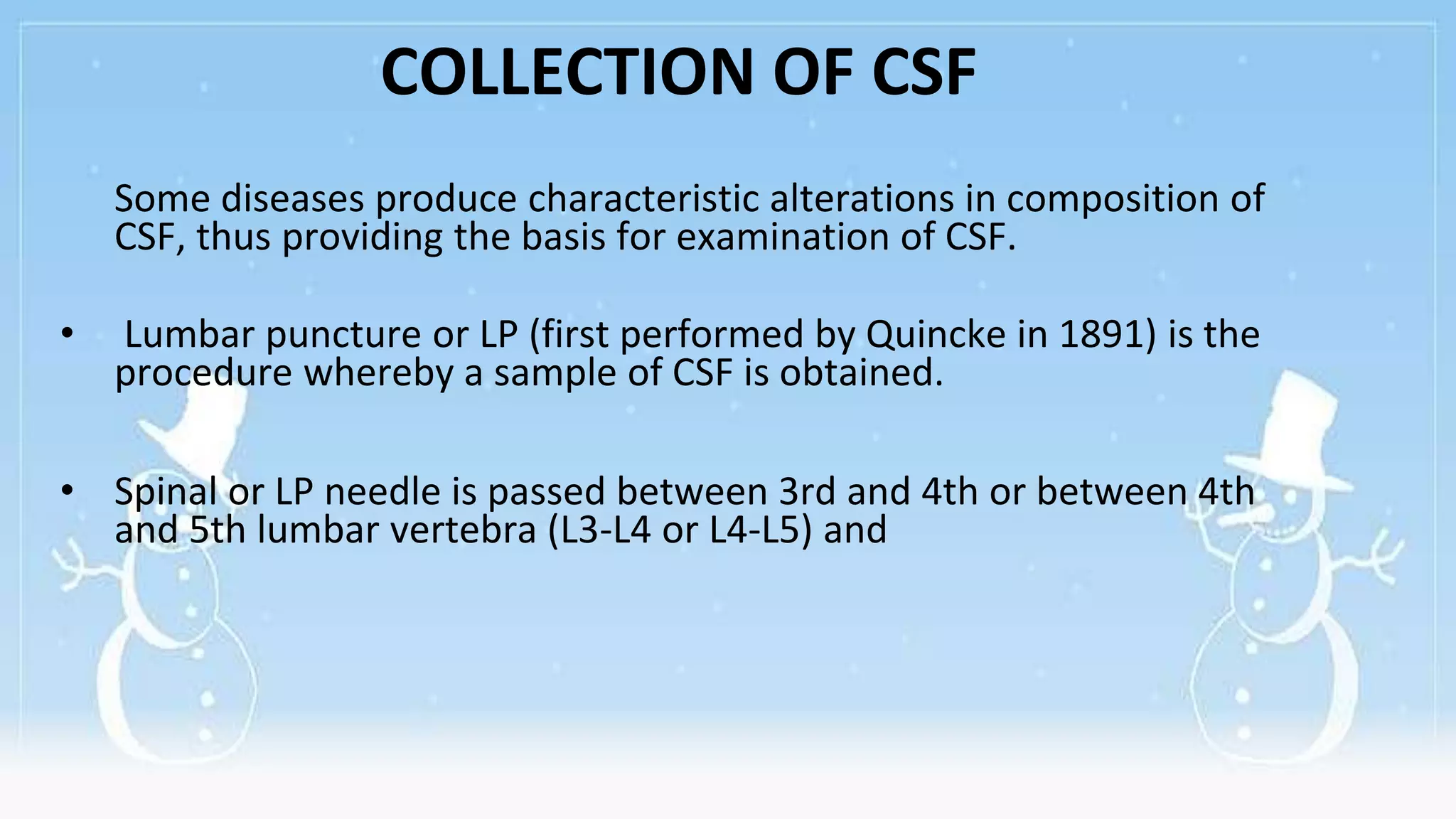 COLLECTION OF CSF

Some diseases produce characteristic alterations in composition of CSF, thus providing the basis for examination of CSF.

• Lumbar puncture or LP (first performed by Quincke in 1891) is the procedure whereby a sample of CSF is obtained.

• Spinal or LP needle is passed between 3rd and 4th or between 4th and 5th lumbar vertebra (L3-L4 or L4-L5) and